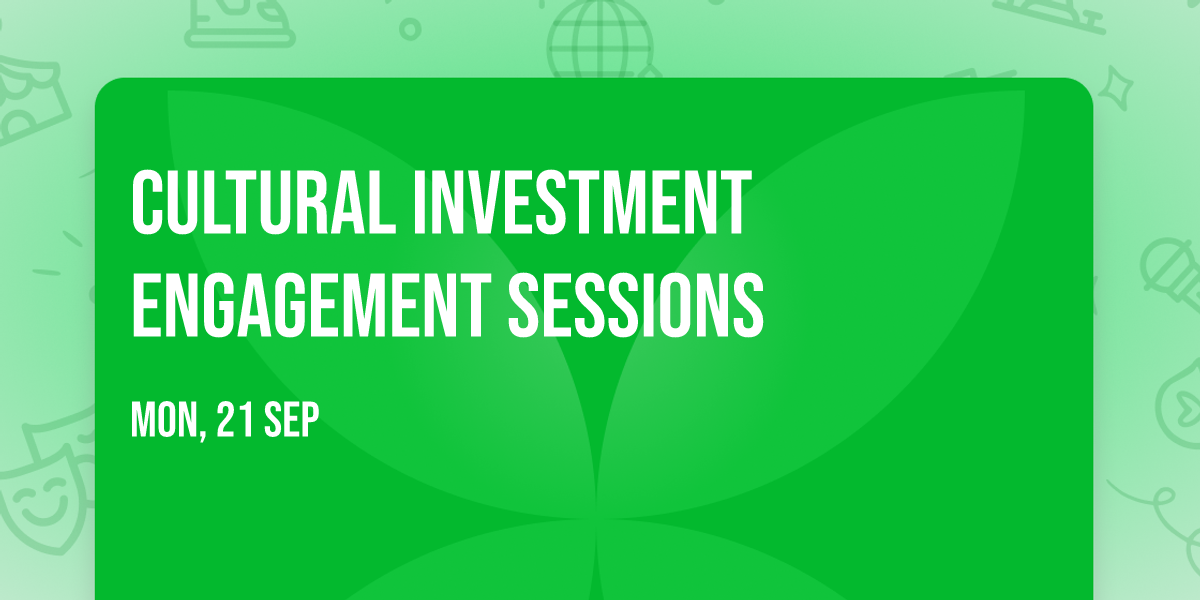 CULTURAL INVESTMENT ENGAGEMENT SESSIONS

MON, 21 SEP